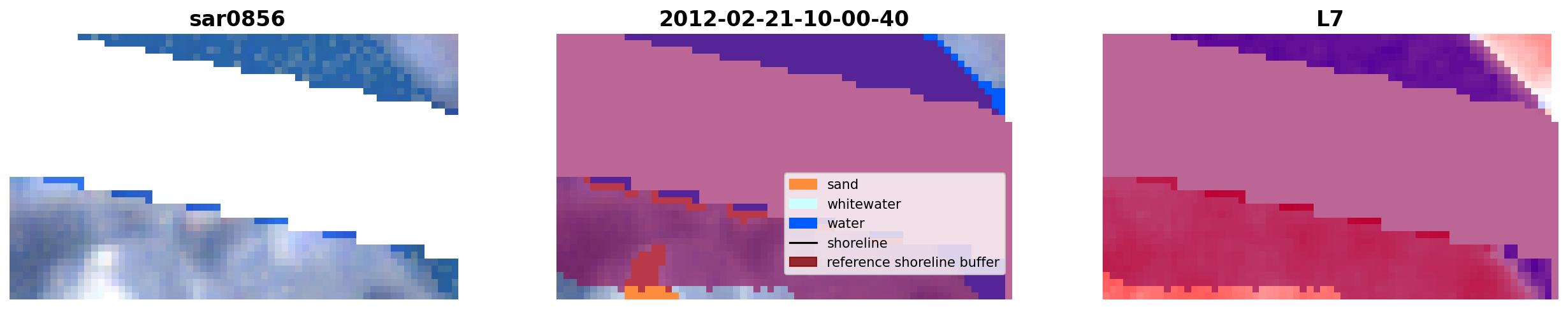 sar0856

2012-02-21-10-00-40

sand
whitewater
water
shoreline
reference shoreline buffer

L7